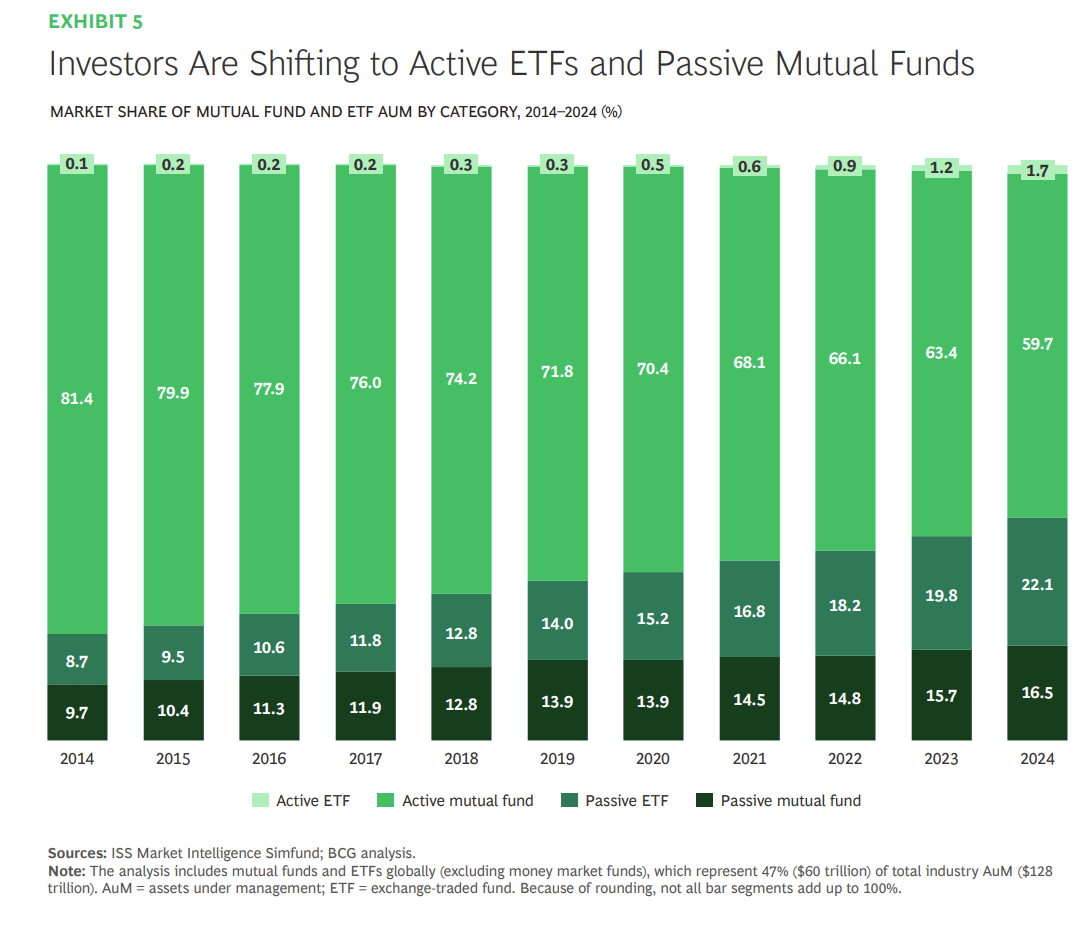 EXHIBIT 5

Investors Are Shifting to Active ETFs and Passive Mutual Funds

MARKET SHARE OF MUTUAL FUND AND ETF AUM BY CATEGORY, 2014–2024 (%)

| | 2014 | 2015 | 2016 | 2017 | 2018 | 2019 | 2020 | 2021 | 2022 | 2023 | 2024 |
|---|---|---|---|---|---|---|---|---|---|---|---|
| Active ETF | 0.1 | 0.2 | 0.2 | 0.2 | 0.3 | 0.3 | 0.5 | 0.6 | 0.9 | 1.2 | 1.7 |
| Active mutual fund | 81.4 | 79.9 | 77.9 | 76.0 | 74.2 | 71.8 | 70.4 | 68.1 | 66.1 | 63.4 | 59.7 |
| Passive ETF | 8.7 | 9.5 | 10.6 | 11.8 | 12.8 | 14.0 | 15.2 | 16.8 | 18.2 | 19.8 | 22.1 |
| Passive mutual fund | 9.7 | 10.4 | 11.3 | 11.9 | 12.8 | 13.9 | 13.9 | 14.5 | 14.8 | 15.7 | 16.5 |

Active ETF Active mutual fund Passive ETF Passive mutual fund

Sources: ISS Market Intelligence Simfund; BCG analysis.
Note: The analysis includes mutual funds and ETFs globally (excluding money market funds), which represent 47% ($60 trillion) of total industry AuM ($128 trillion). AuM = assets under management; ETF = exchange-traded fund. Because of rounding, not all bar segments add up to 100%.